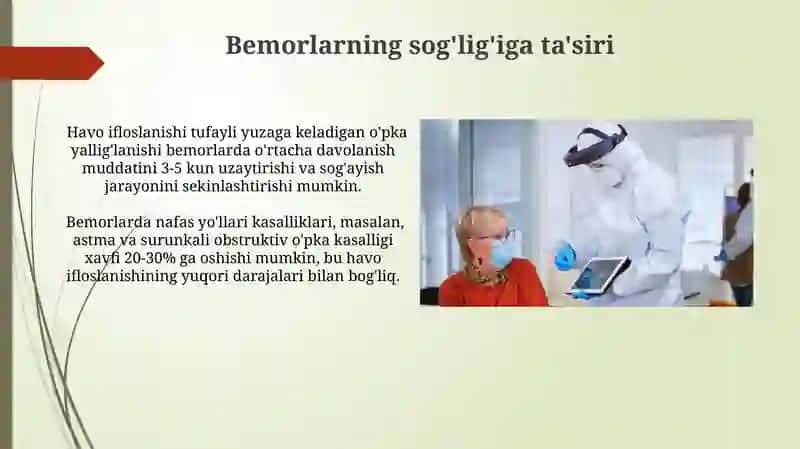 Bemorlarning sog'lig'iga ta'siri

Havo ifloslanishi tufayli yuzaga keladigan o'pka yallig'lanishi bemorlarda o'rtacha davolanish muddatini 3-5 kun uzaytirishi va sog'ayish jarayonini sekinlashtirishi mumkin.

Bemorlarda nafas yo'llari kasalliklari, masalan, astma va surunkali obstruktiv o'pka kasalligi xavfi 20-30% ga oshishi mumkin, bu havo ifloslanishining yuqori darajalari bilan bog'liq.